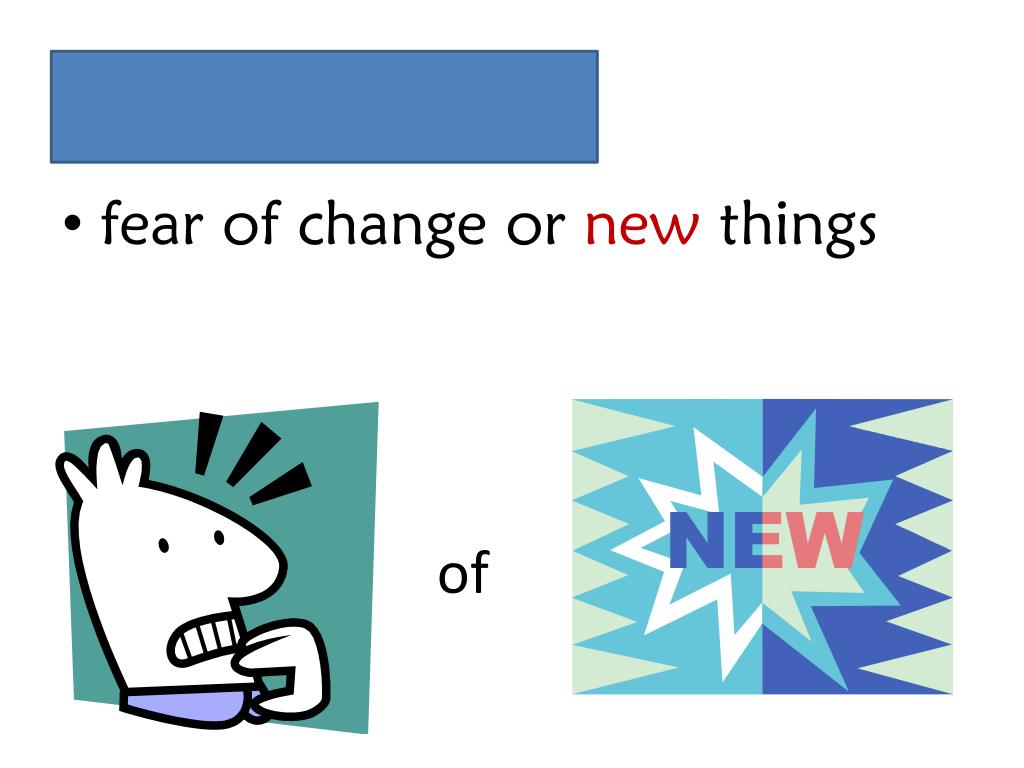 • fear of change or new things

of

NEW